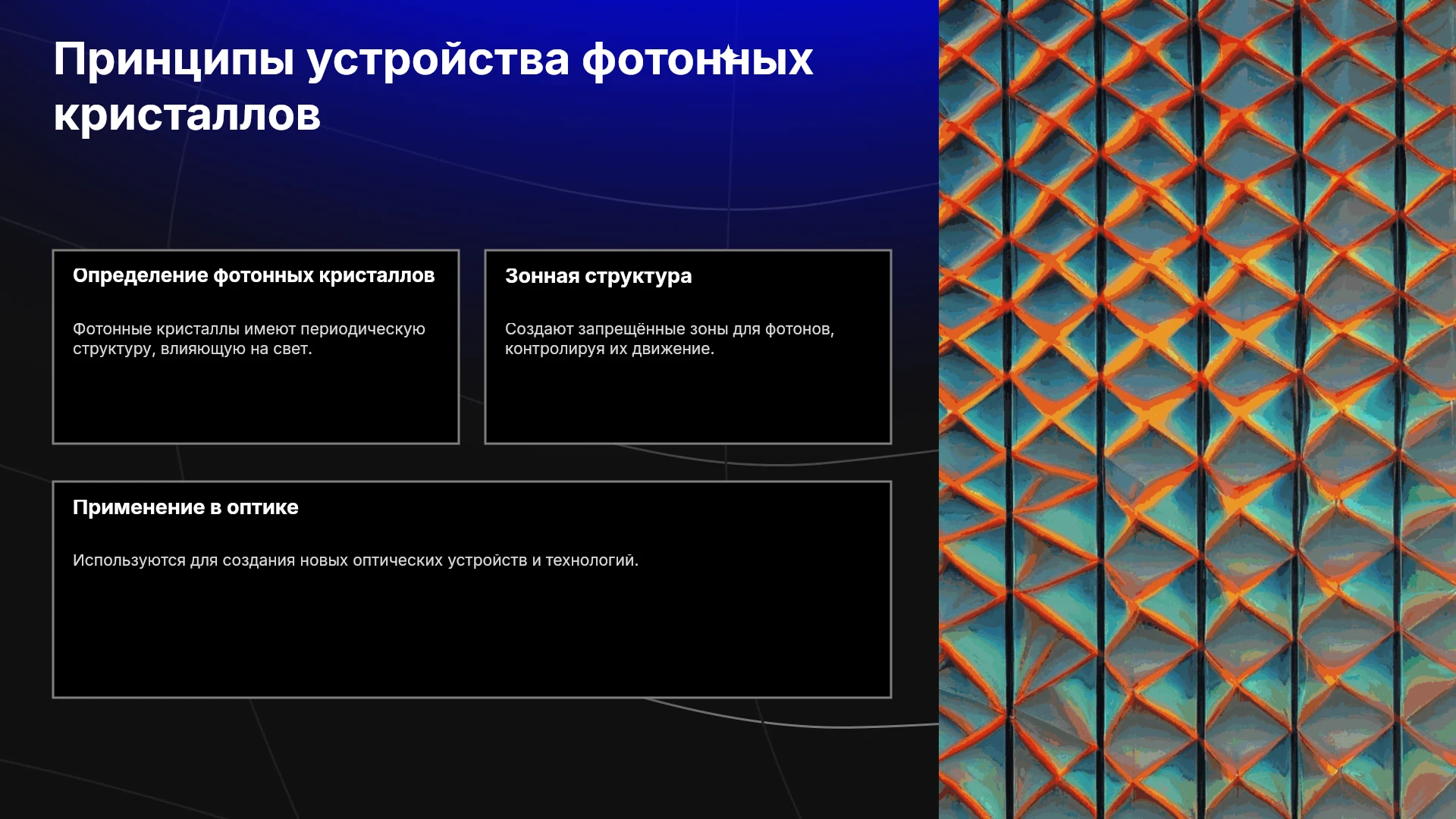 Принципы устройства фотонных кристаллов

Определение фотонных кристаллов

Фотонные кристаллы имеют периодическую структуру, влияющую на свет.

Зонная структура

Создают запрещённые зоны для фотонов, контролируя их движение.

Применение в оптике

Используются для создания новых оптических устройств и технологий.